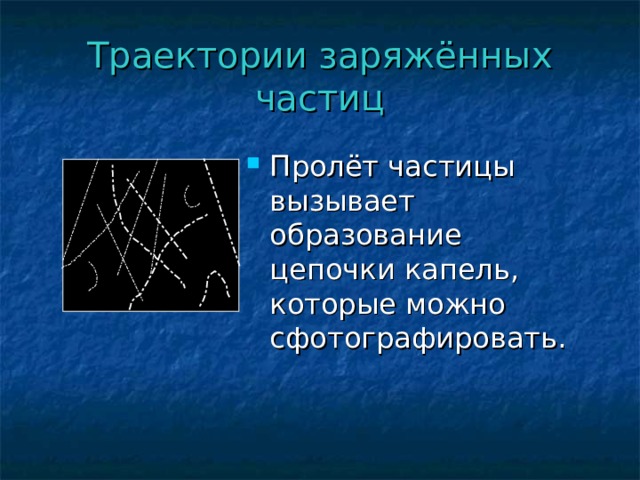 Траектории заряжённых частиц

Пролёт частицы вызывает образование цепочки капель, которые можно сфотографировать.